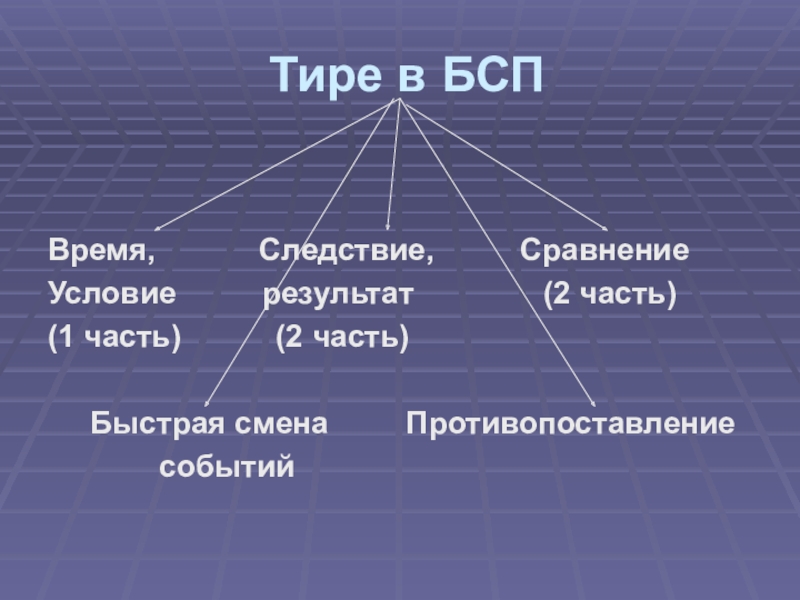 Тире в БСП

Время,
Условие
(1 часть)

Следствие,
результат
(2 часть)

Сравнение
(2 часть)

Быстрая смена
событий

Противопоставление